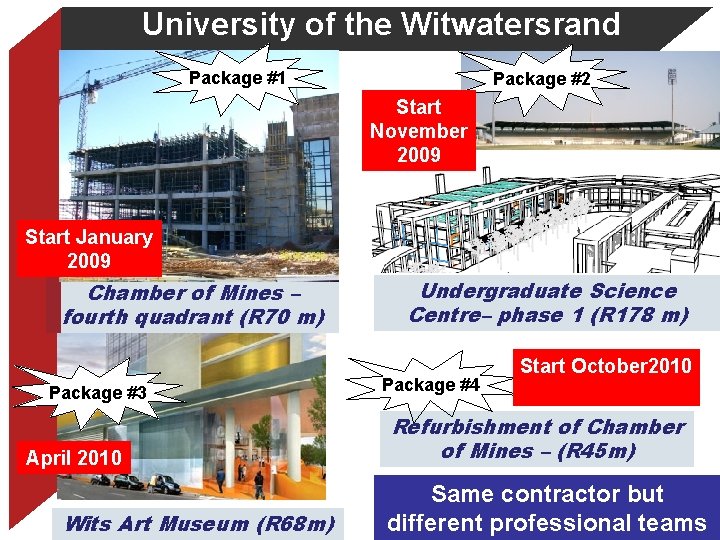 University of the Witwatersrand

Package #1

Start January 2009

Chamber of Mines – fourth quadrant (R70 m)

Package #2

Start November 2009

Undergraduate Science Centre– phase 1 (R178 m)

Package #3

April 2010

Wits Art Museum (R68m)

Package #4

Start October2010

Refurbishment of Chamber of Mines – (R45m)

Same contractor but different professional teams